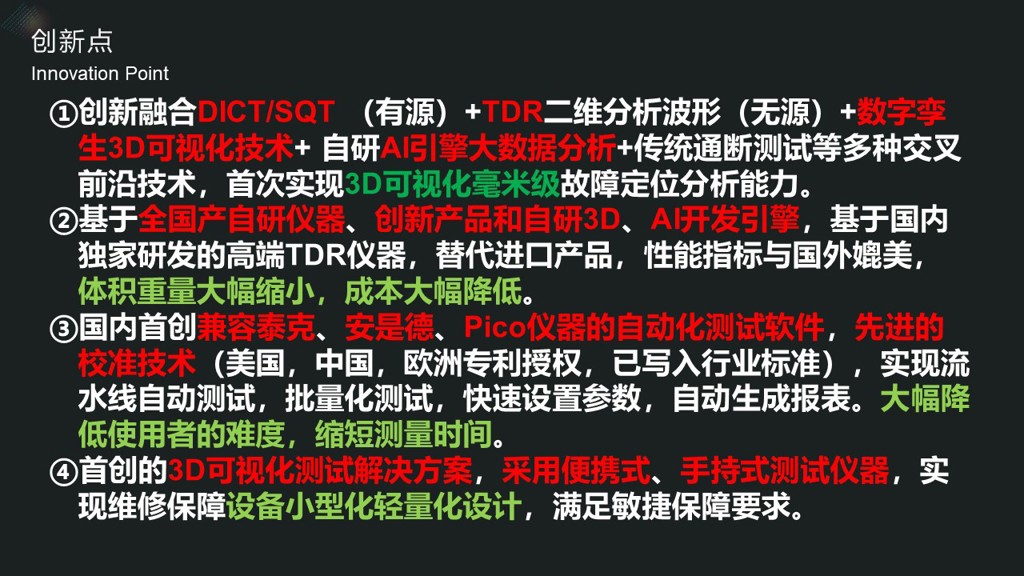 创新点
Innovation Point

①创新融合DICT/SQT （有源）+TDR二维分析波形（无源）+数字孪生3D可视化技术+ 自研AI引擎大数据分析+传统通断测试等多种交叉前沿技术，首次实现3D可视化毫米级故障定位分析能力。

②基于全国产自研仪器、创新产品和自研3D、AI开发引擎，基于国内独家研发的高端TDR仪器，替代进口产品，性能指标与国外媲美，体积重量大幅缩小，成本大幅降低。

③国内首创兼容泰克、安是德、Pico仪器的自动化测试软件，先进的校准技术（美国，中国，欧洲专利授权，已写入行业标准），实现流水线自动测试，批量化测试，快速设置参数，自动生成报表。大幅降低使用者的难度，缩短测量时间。

④首创的3D可视化测试解决方案，采用便携式、手持式测试仪器，实现维修保障设备小型化轻量化设计，满足敏捷保障要求。